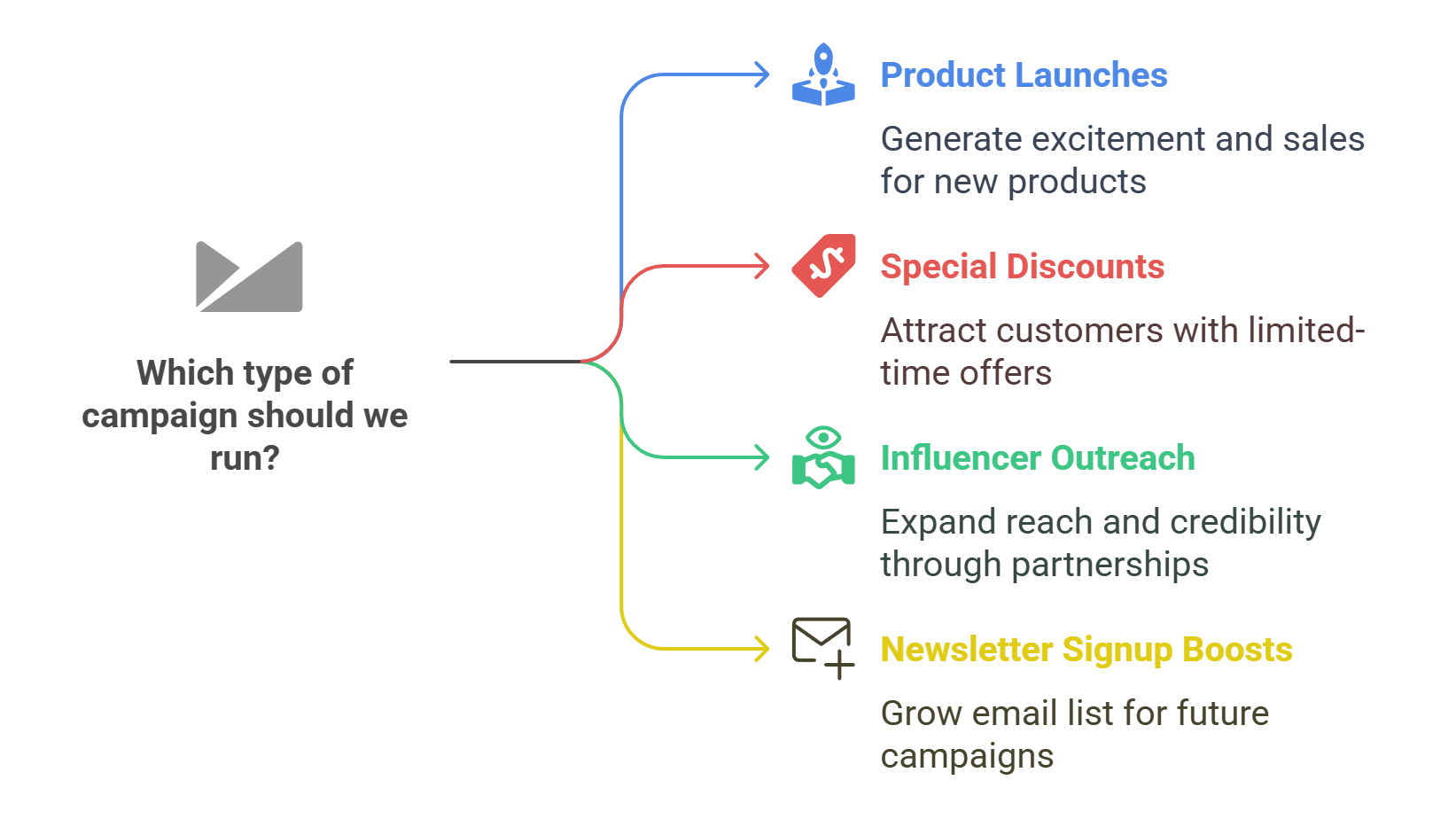 Which type of campaign should we run?

Product Launches

Generate excitement and sales for new products

Special Discounts

Attract customers with limited-time offers

Influencer Outreach

Expand reach and credibility through partnerships

Newsletter Signup Boosts

Grow email list for future campaigns